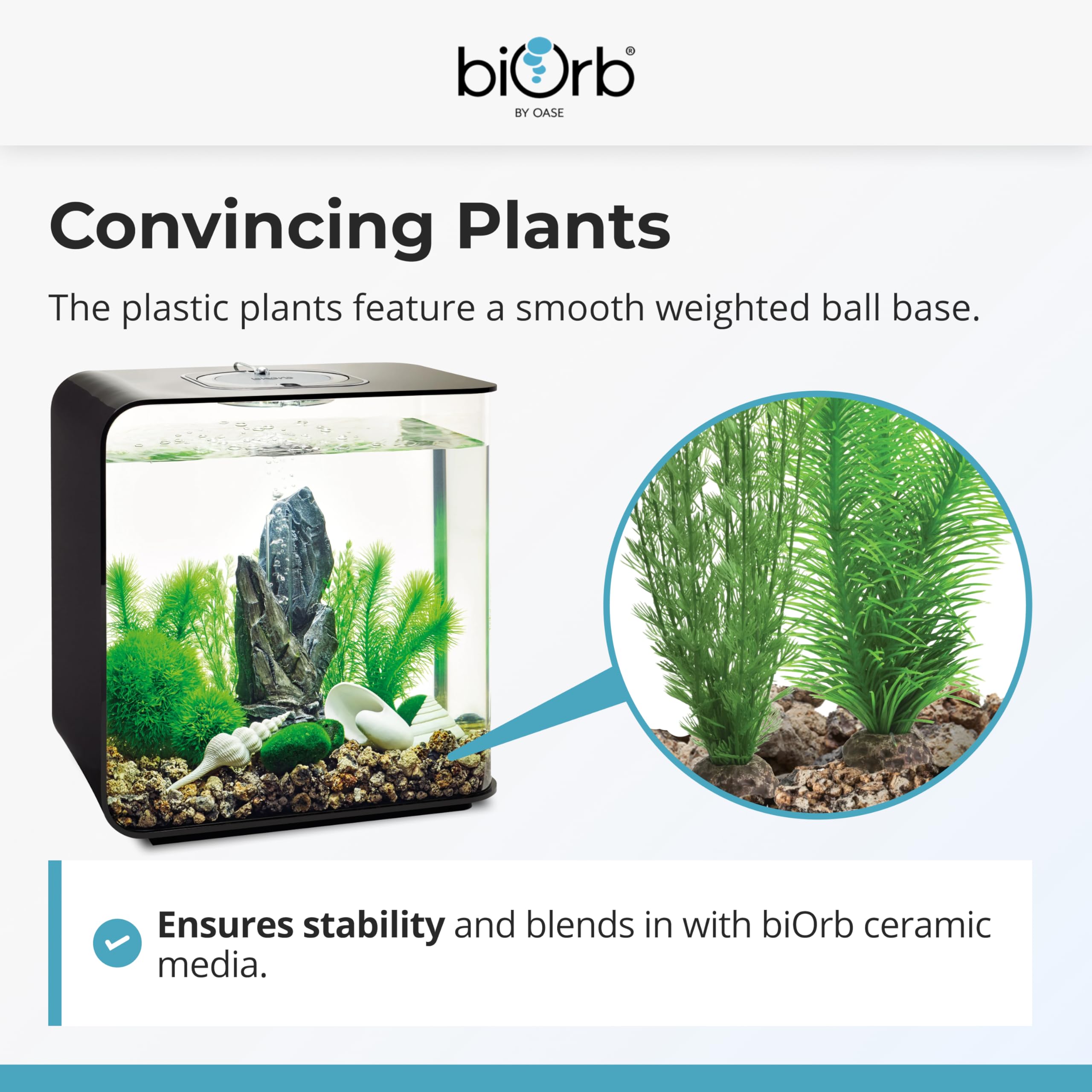 biOrb®
BY OASE

Convincing Plants

The plastic plants feature a smooth weighted ball base.

Ensures stability and blends in with biOrb ceramic media.